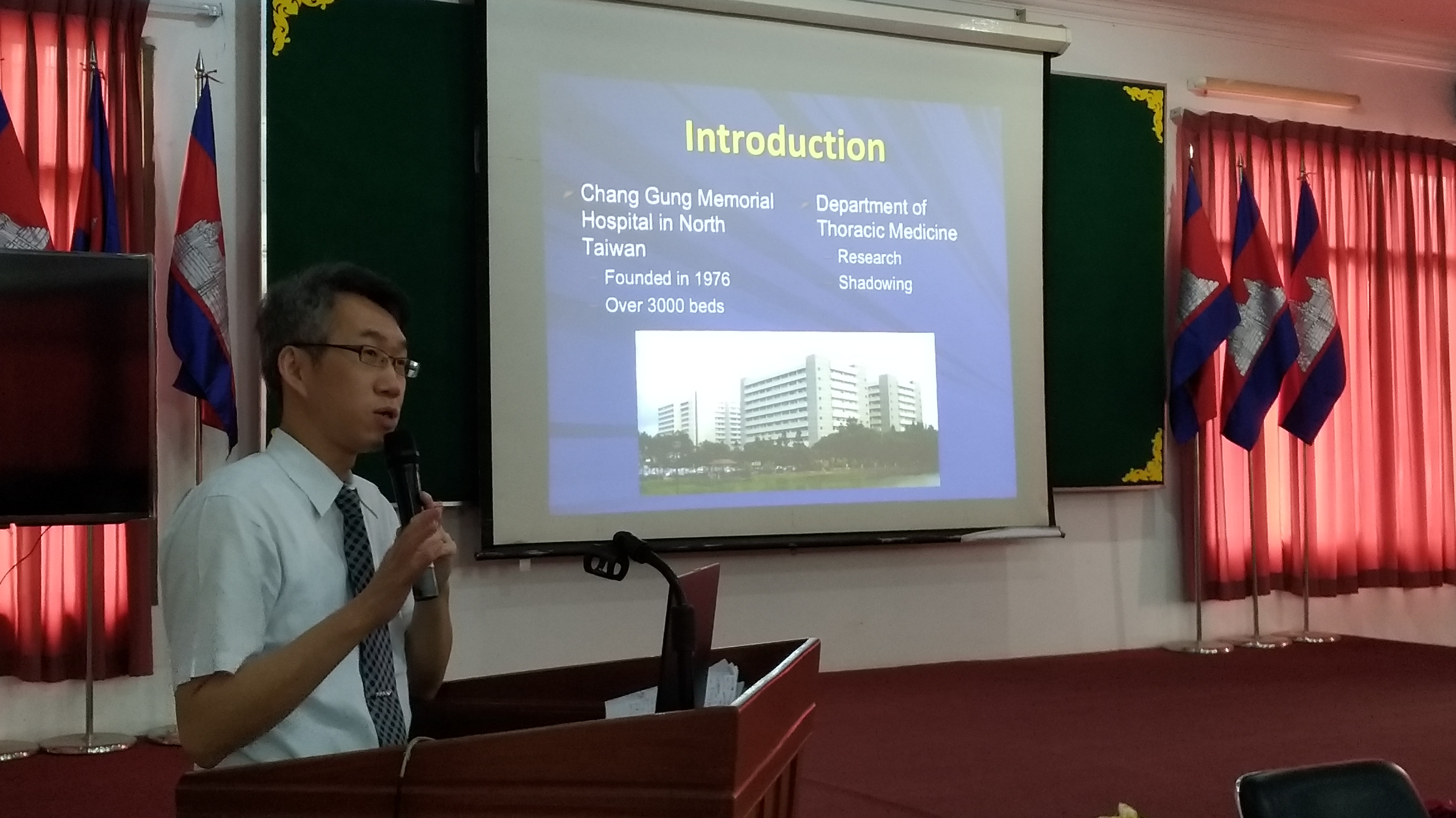 Introduction

Chang Gung Memorial Hospital in North Taiwan

Founded in 1976

Over 3000 beds

Department of Thoracic Medicine

Research

Shadowing